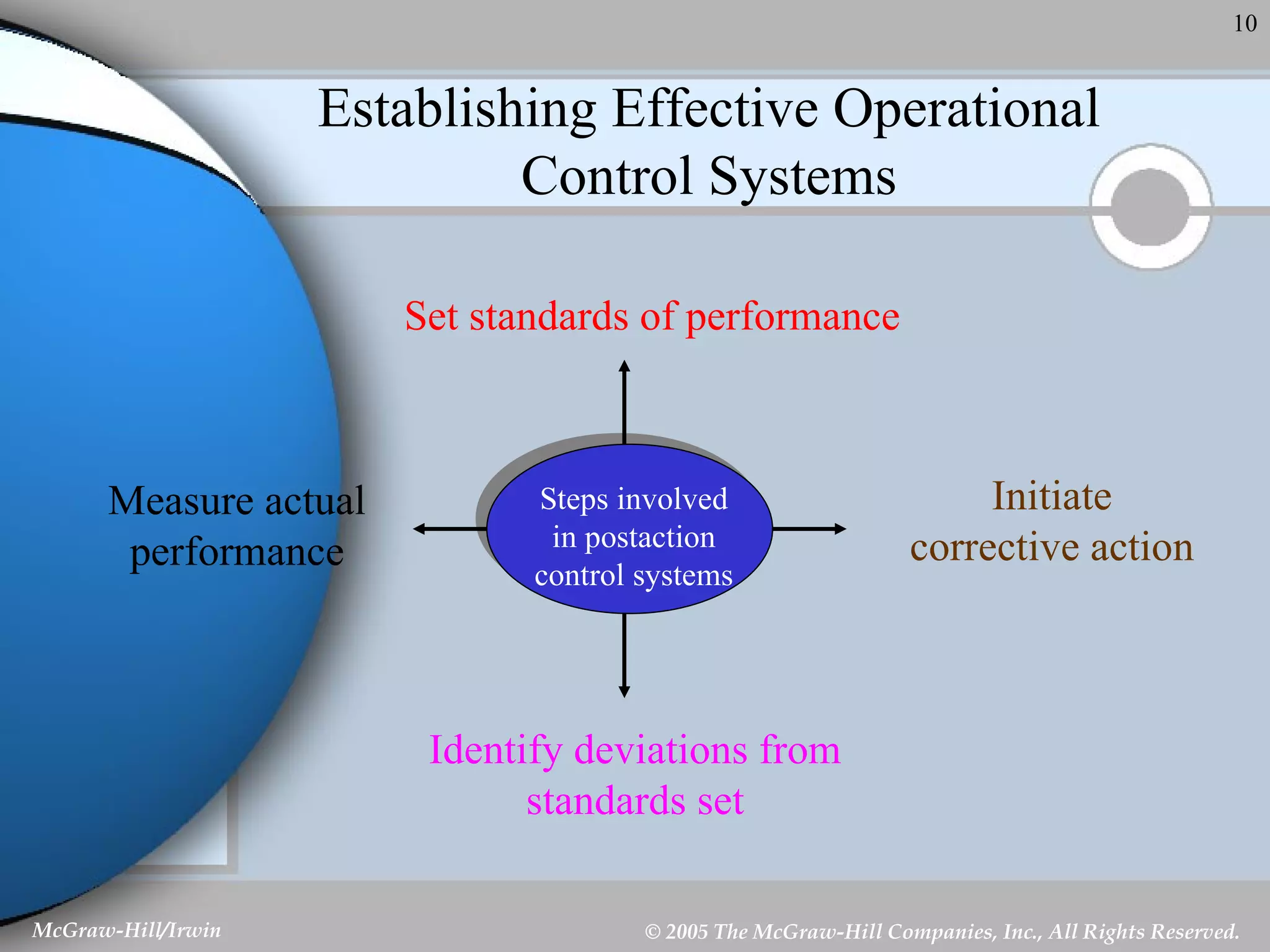 10

Establishing Effective Operational Control Systems

Set standards of performance

Measure actual performance

Steps involved in postaction control systems

Initiate corrective action

Identify deviations from standards set

McGraw-Hill/Irwin

© 2005 The McGraw-Hill Companies, Inc., All Rights Reserved.